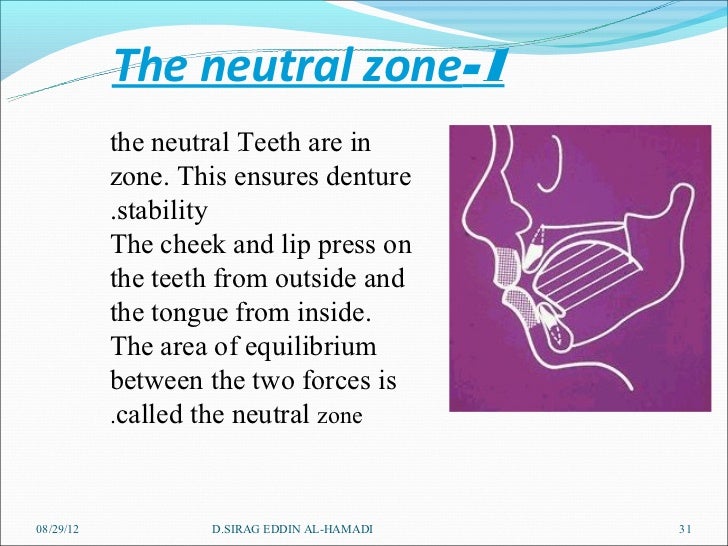 The neutral zone-I

the neutral Teeth are in zone. This ensures denture .stability
The cheek and lip press on the teeth from outside and the tongue from inside. The area of equilibrium between the two forces is .called the neutral zone

08/29/12
D.SIRAG EDDIN AL-HAMADI
31